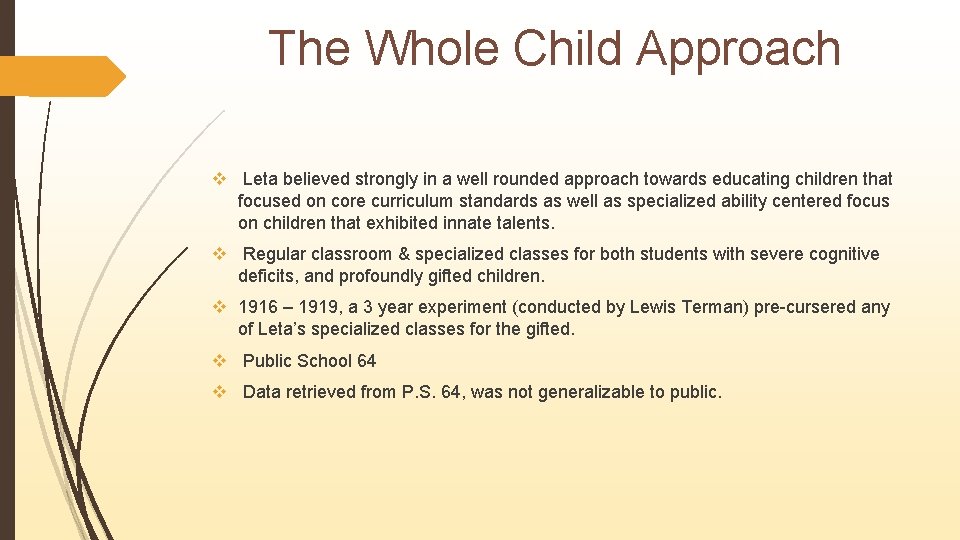 The Whole Child Approach

❖ Leta believed strongly in a well rounded approach towards educating children that focused on core curriculum standards as well as specialized ability centered focus on children that exhibited innate talents.

❖ Regular classroom & specialized classes for both students with severe cognitive deficits, and profoundly gifted children.

❖ 1916 – 1919, a 3 year experiment (conducted by Lewis Terman) pre-cursered any of Leta's specialized classes for the gifted.

❖ Public School 64

❖ Data retrieved from P.S. 64, was not generalizable to public.